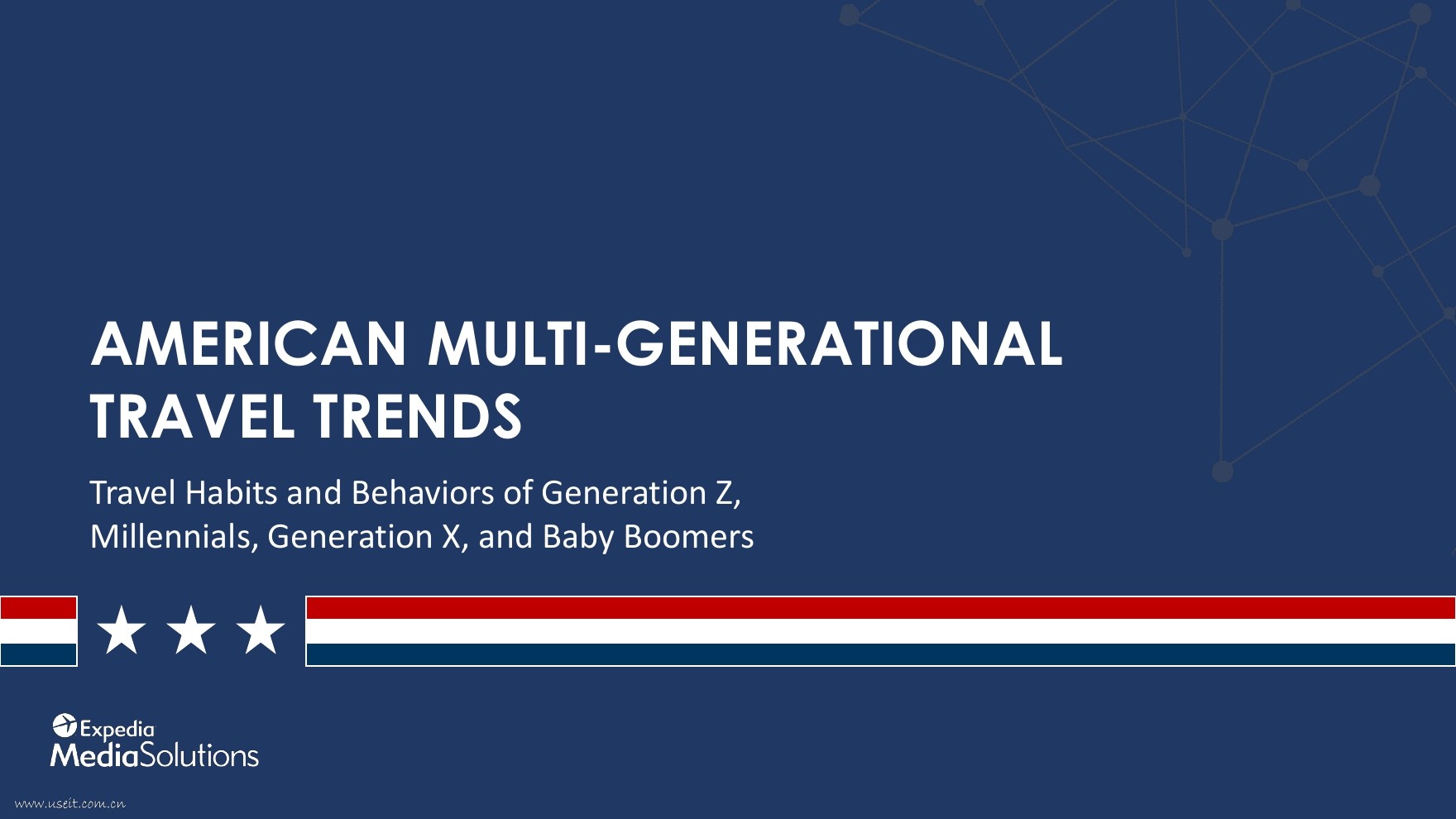 AMERICAN MULTI-GENERATIONAL TRAVEL TRENDS

Travel Habits and Behaviors of Generation Z, Millennials, Generation X, and Baby Boomers

Expedia
MediaSolutions

www.useit.com.cn